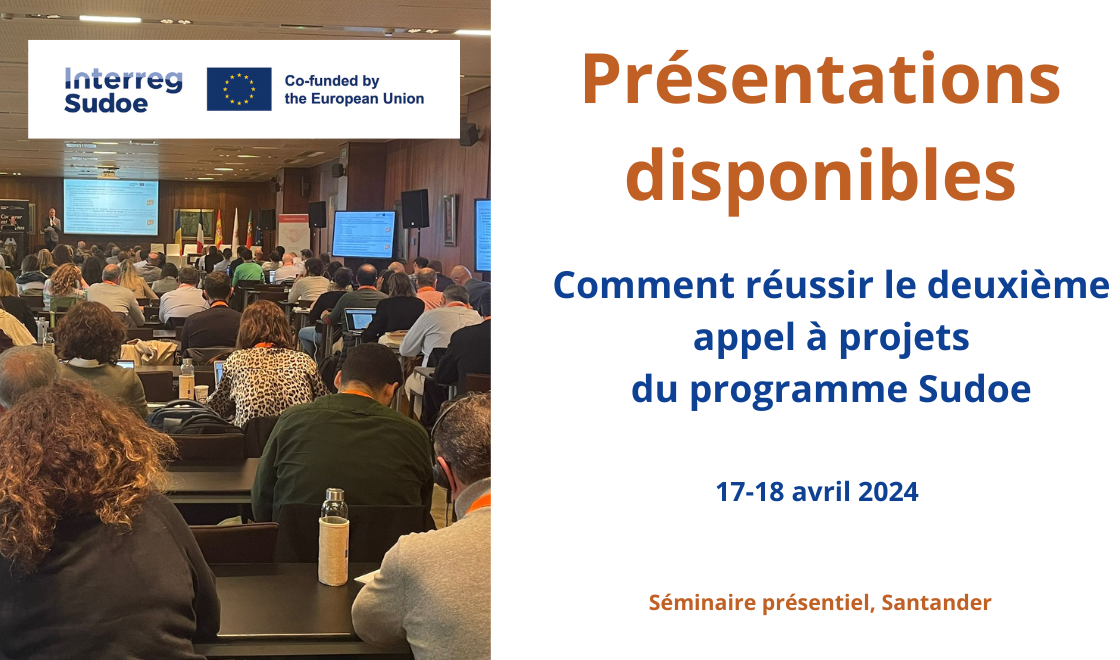 Interreg
Sudoe

Co-funded by
the European Union

Présentations disponibles

Comment réussir le deuxième appel à projets du programme Sudoe

17-18 avril 2024

Séminaire présentiel, Santander